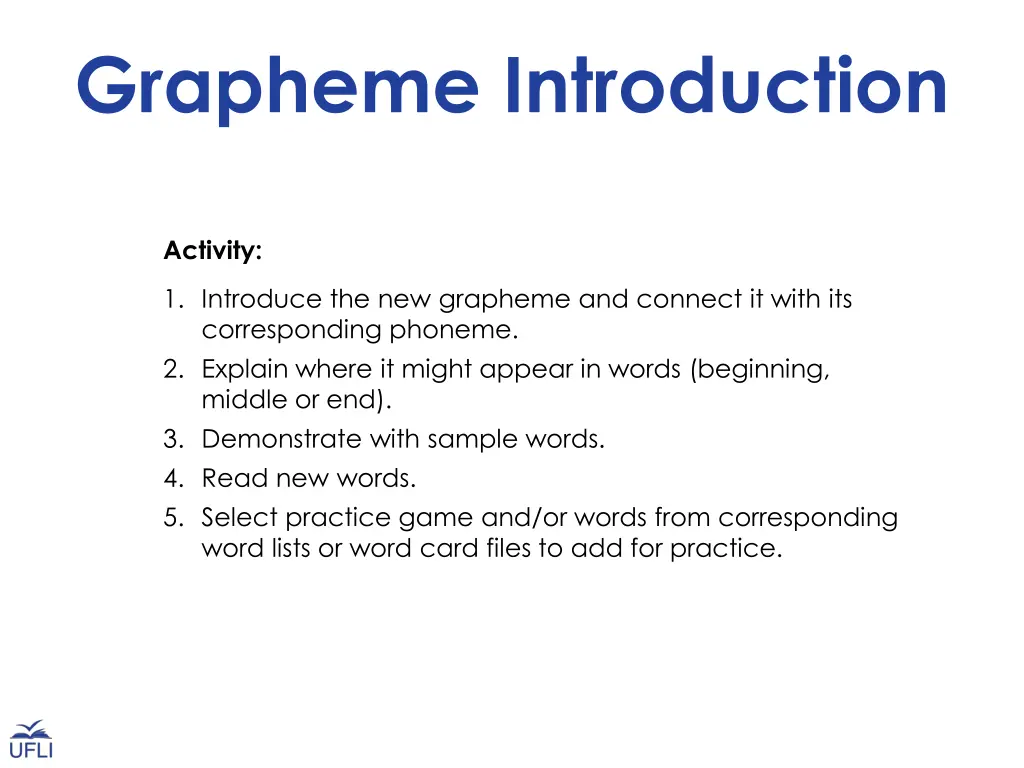 Grapheme Introduction

Activity:

1. Introduce the new grapheme and connect it with its corresponding phoneme.
2. Explain where it might appear in words (beginning, middle or end).
3. Demonstrate with sample words.
4. Read new words.
5. Select practice game and/or words from corresponding word lists or word card files to add for practice.

UFLI